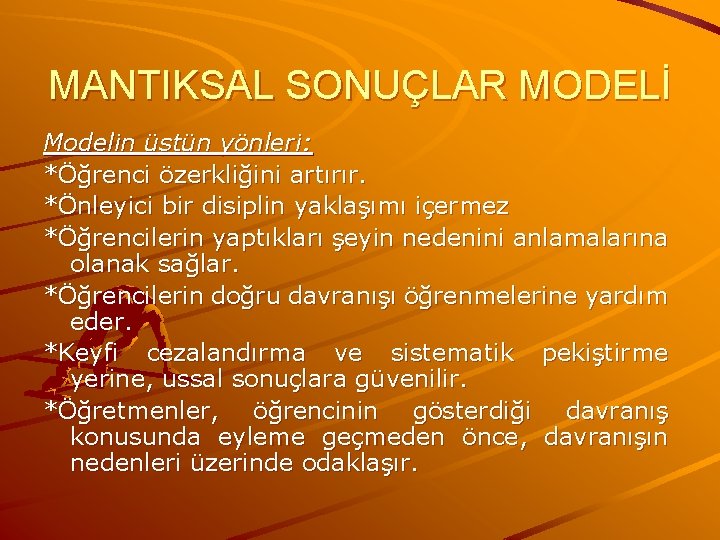 MANTIKSAL SONUÇLAR MODELİ

Modelin üstün yönleri:

*Öğrenci özerkliğini artırır.

*Önleyici bir disiplin yaklaşımı içermez

*Öğrencilerin yaptıkları şeyin nedenini anlamalarına olanak sağlar.

*Öğrencilerin doğru davranışı öğrenmelerine yardım eder.

*Keyfi cezalandırma ve sistematik pekiştirme yerine, ussal sonuçlara güvenilir.

*Öğretmenler, öğrencinin gösterdiği davranış konusunda eyleme geçmeden önce, davranışın nedenleri üzerinde odaklaşır.